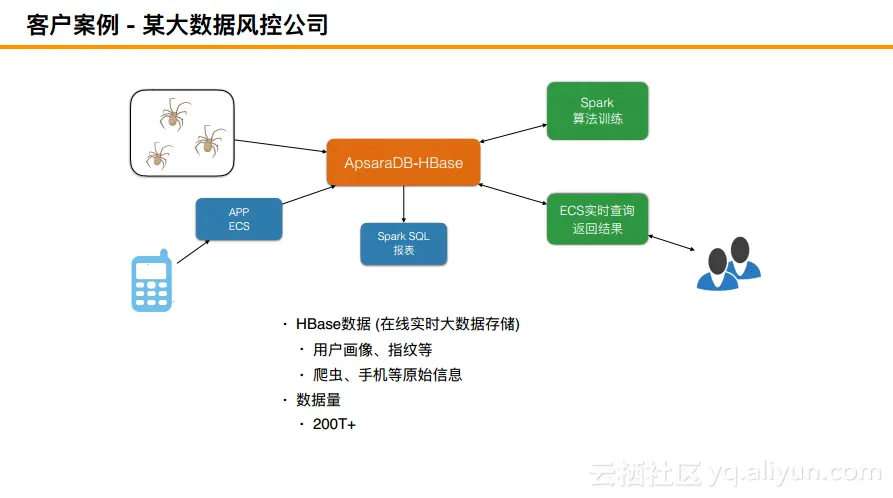 客户案例 - 某大数据风控公司

Spark
算法训练

ApsaraDB-HBase

APP
ECS

Spark SQL
报表

ECS实时查询
返回结果

· HBase数据 (在线实时大数据存储)
· 用户画像、指纹等
· 爬虫、手机等原始信息
· 数据量
· 200T+

云栖社区 yq.aliyun.com